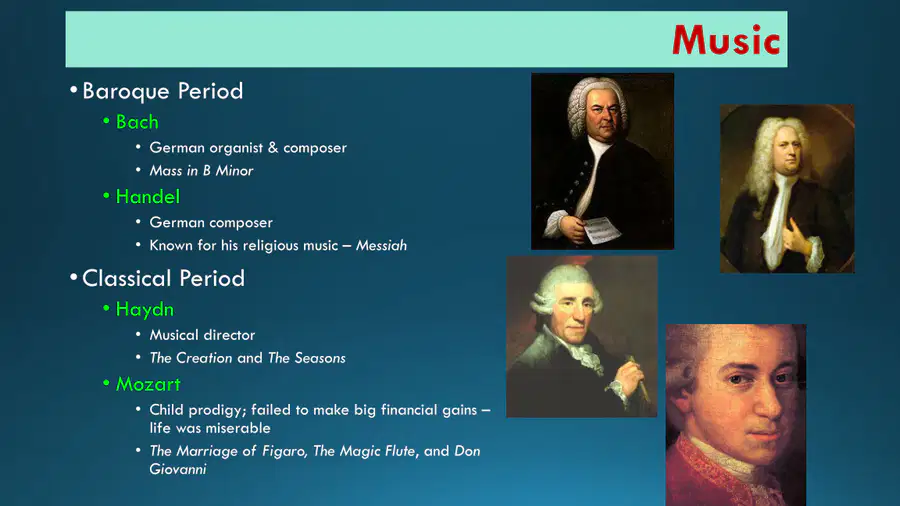 Music

• Baroque Period
 • Bach
  • German organist & composer
  • Mass in B Minor
 • Handel
  • German composer
  • Known for his religious music – Messiah
• Classical Period
 • Haydn
  • Musical director
  • The Creation and The Seasons
 • Mozart
  • Child prodigy; failed to make big financial gains – life was miserable
  • The Marriage of Figaro, The Magic Flute, and Don Giovanni